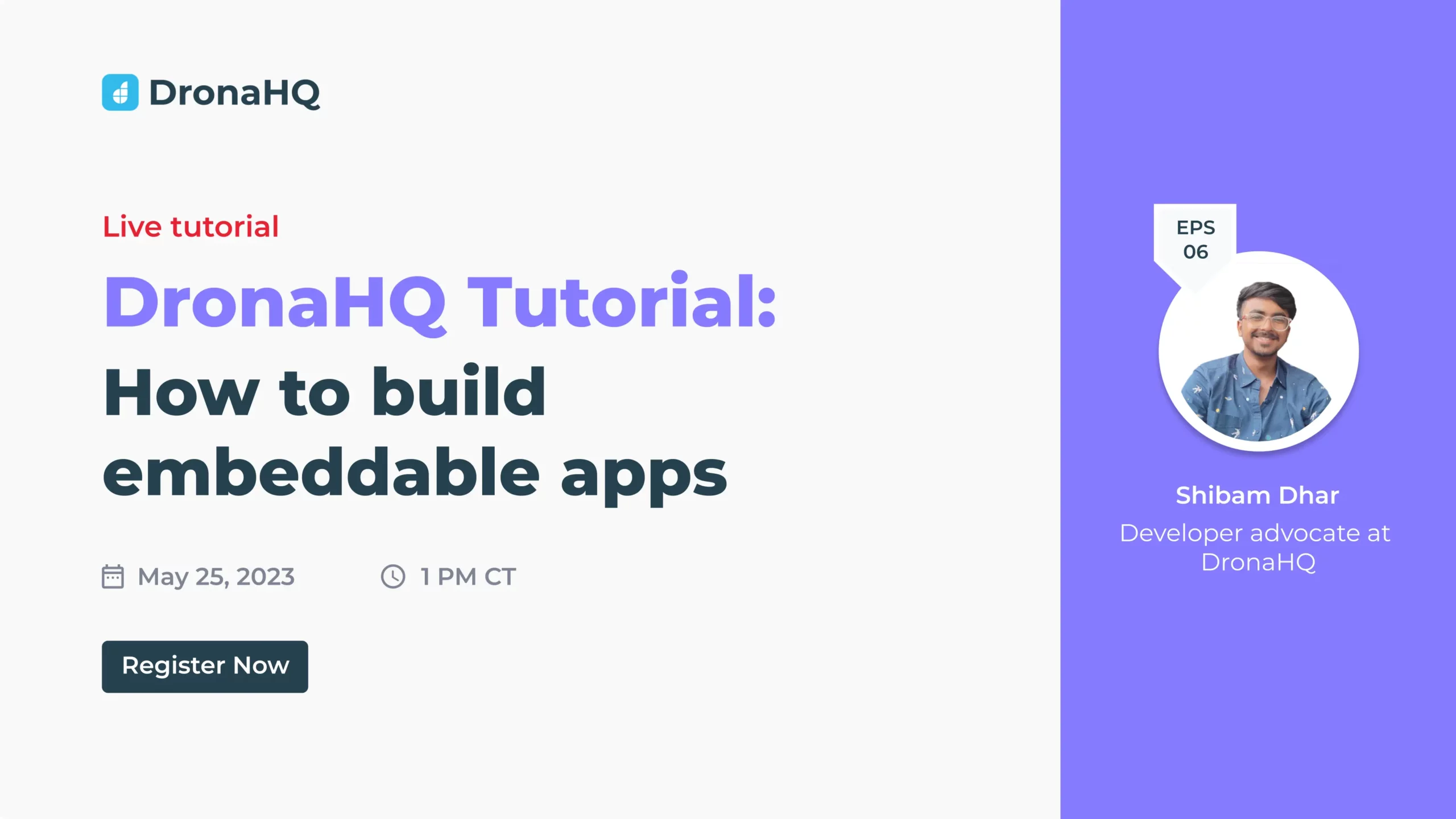 DronaHQ

Live tutorial

DronaHQ Tutorial:
How to build embeddable apps

May 25, 2023 1 PM CT

Register Now

EPS 06

Shibam Dhar
Developer advocate at DronaHQ